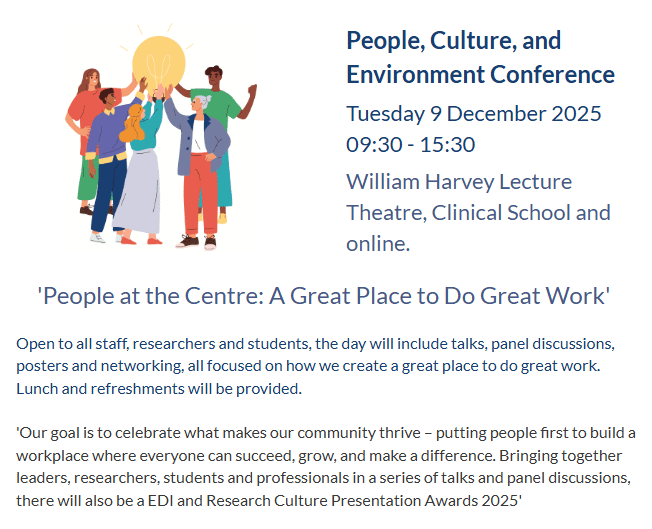 People, Culture, and Environment Conference

Tuesday 9 December 2025
09:30 - 15:30

William Harvey Lecture Theatre, Clinical School and online.

'People at the Centre: A Great Place to Do Great Work'

Open to all staff, researchers and students, the day will include talks, panel discussions, posters and networking, all focused on how we create a great place to do great work. Lunch and refreshments will be provided.

'Our goal is to celebrate what makes our community thrive – putting people first to build a workplace where everyone can succeed, grow, and make a difference. Bringing together leaders, researchers, students and professionals in a series of talks and panel discussions, there will also be a EDI and Research Culture Presentation Awards 2025'